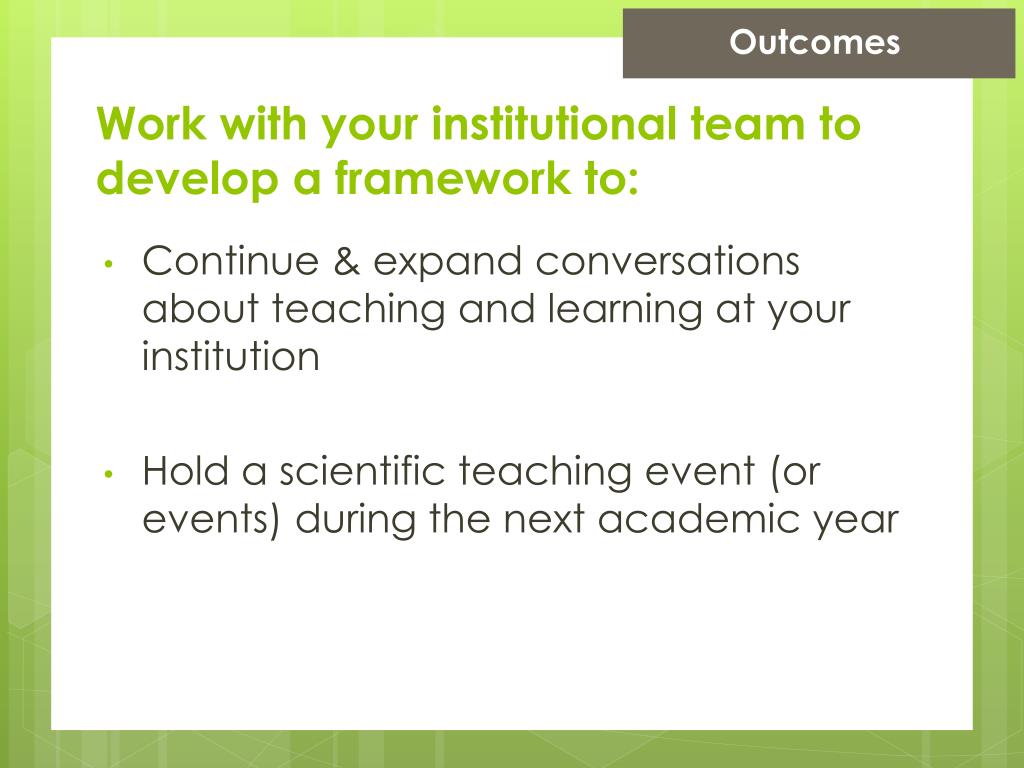 Outcomes

Work with your institutional team to develop a framework to:

• Continue & expand conversations about teaching and learning at your institution

• Hold a scientific teaching event (or events) during the next academic year